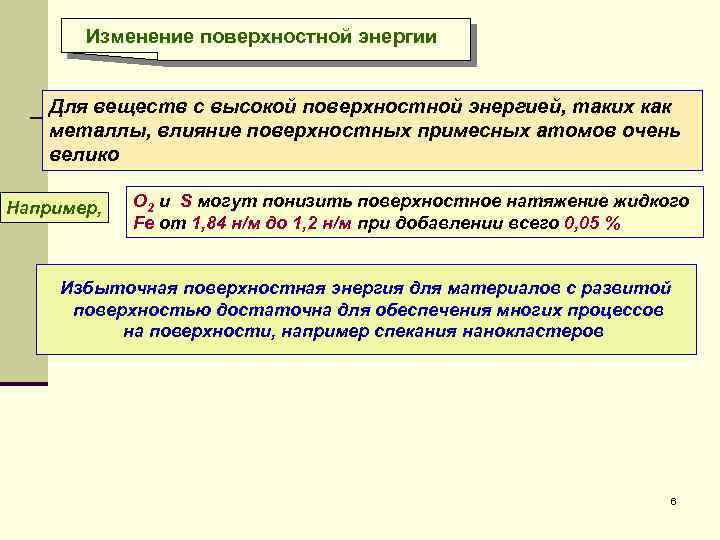 Изменение поверхностной энергии

Для веществ с высокой поверхностной энергией, таких как металлы, влияние поверхностных примесных атомов очень велико

Например,

$O_2$ и S могут понизить поверхностное натяжение жидкого Fe от 1,84 н/м до 1,2 н/м при добавлении всего 0,05 %

Избыточная поверхностная энергия для материалов с развитой поверхностью достаточна для обеспечения многих процессов на поверхности, например спекания нанокластеров

6